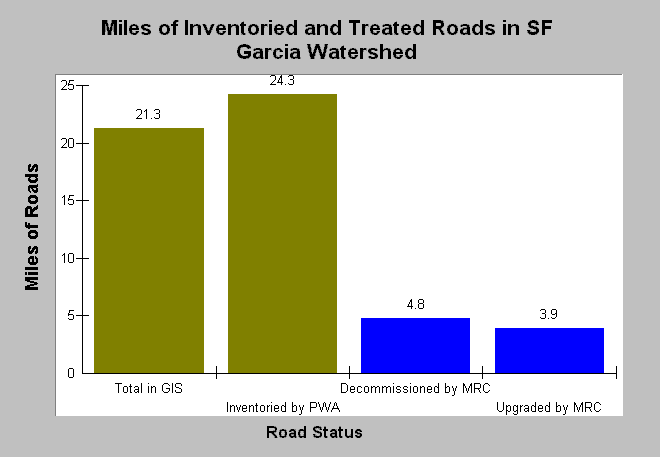 Miles of Inventoried and Treated Roads in SF Garcia Watershed

Miles of Roads

25
20
15
10
5
0

21.3
24.3
4.8
3.9

Total in GIS
Inventoried by PWA
Decommissioned by MRC
Upgraded by MRC

Road Status